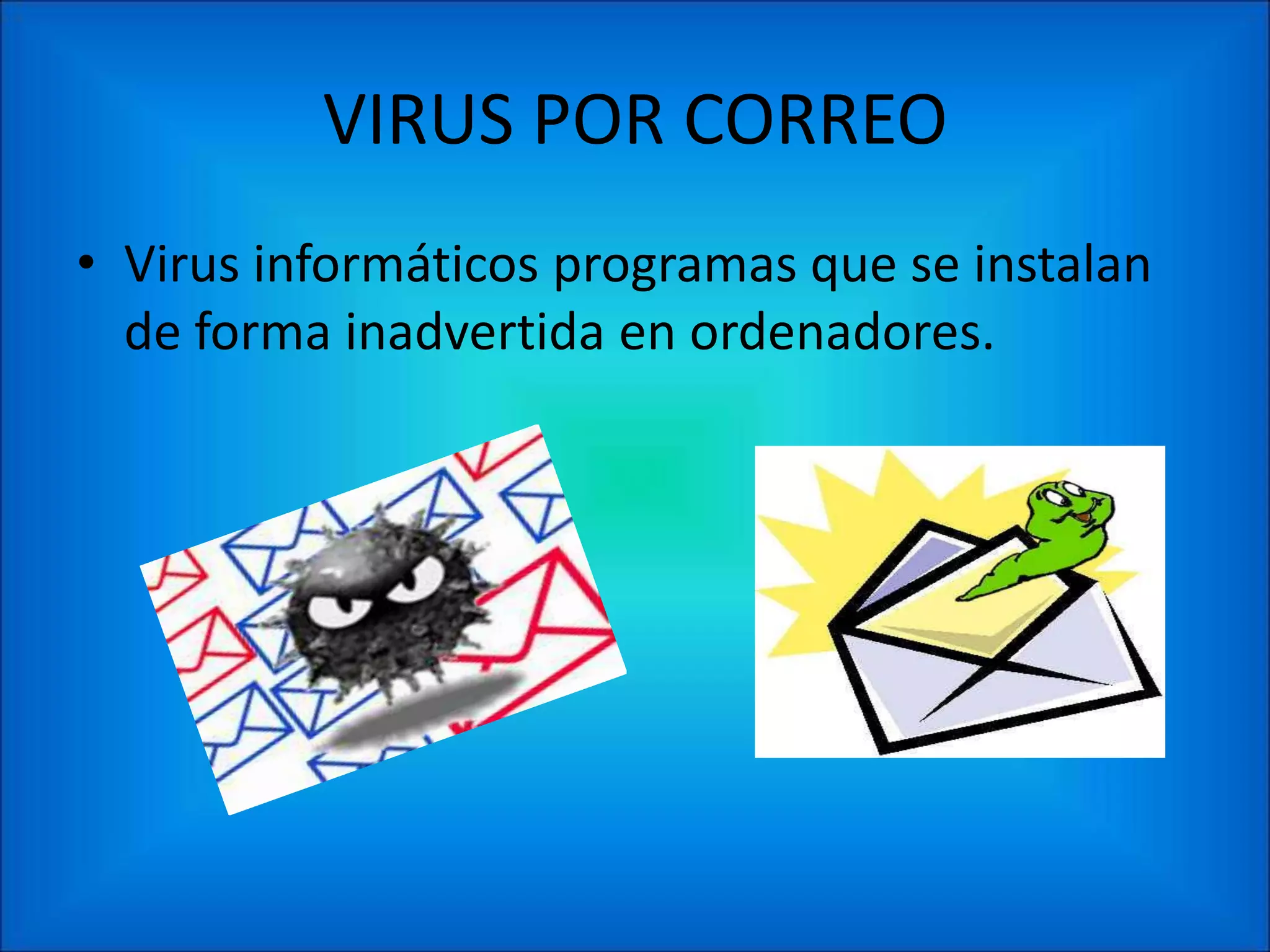 VIRUS POR CORREO

• Virus informáticos programas que se instalan de forma inadvertida en ordenadores.